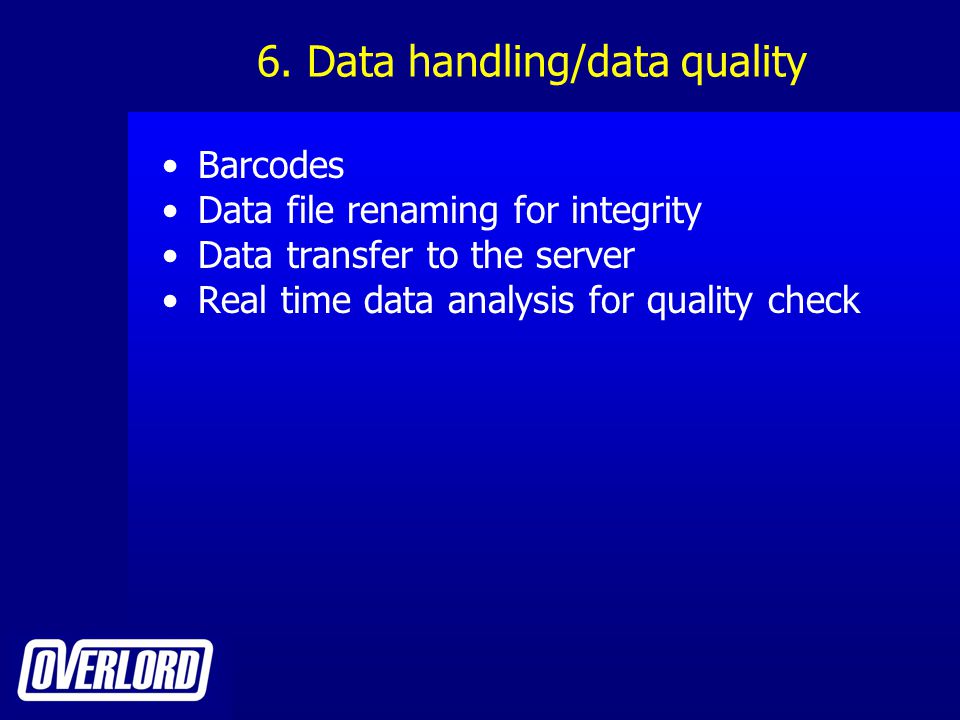 6. Data handling/data quality

• Barcodes
• Data file renaming for integrity
• Data transfer to the server
• Real time data analysis for quality check

OVERLORD